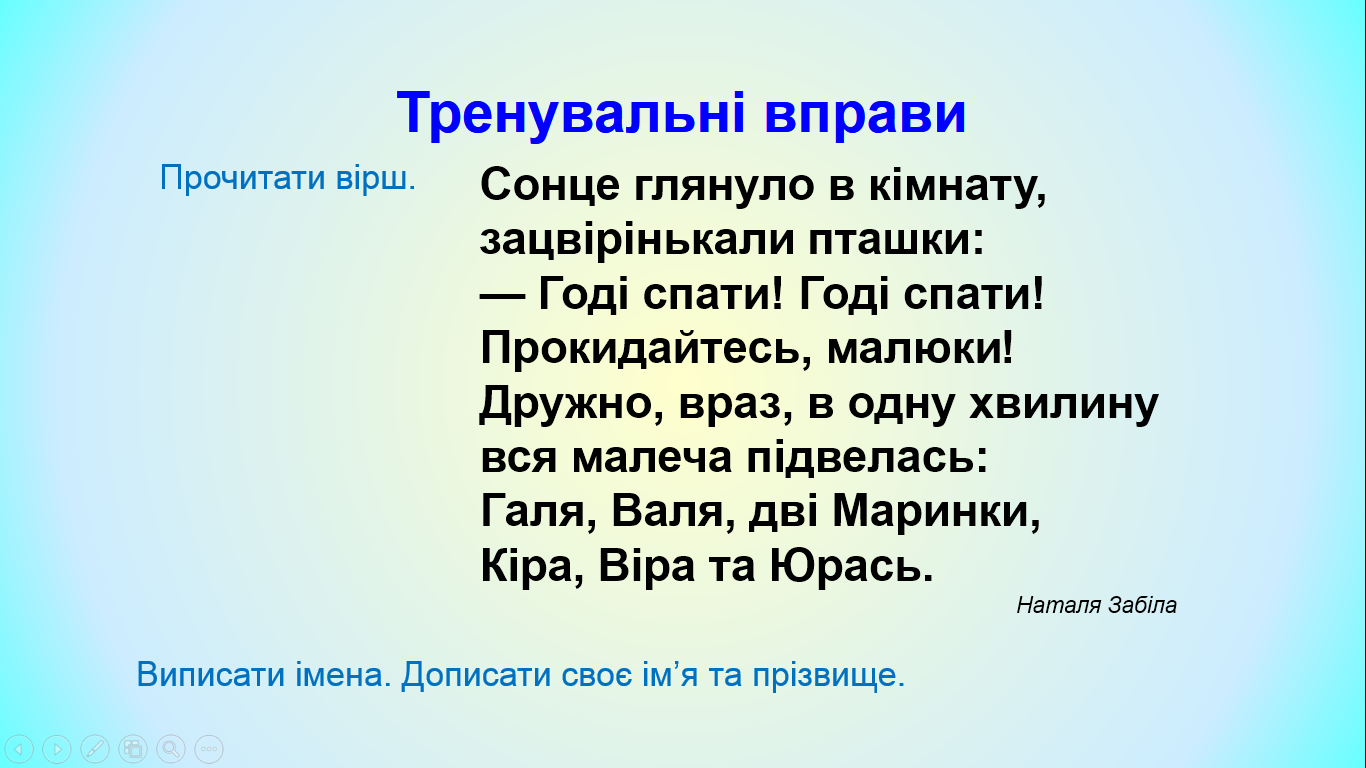 Тренувальні вправи

Прочитати вірш.

Сонце глянуло в кімнату,
зацвірінькали пташки:
— Годі спати! Годі спати!
Прокидайтесь, малюки!
Дружно, враз, в одну хвилину
вся малеча підвелась:
Галя, Валя, дві Маринки,
Кіра, Віра та Юрась.

Наталя Забіла

Виписати імена. Дописати своє ім’я та прізвище.